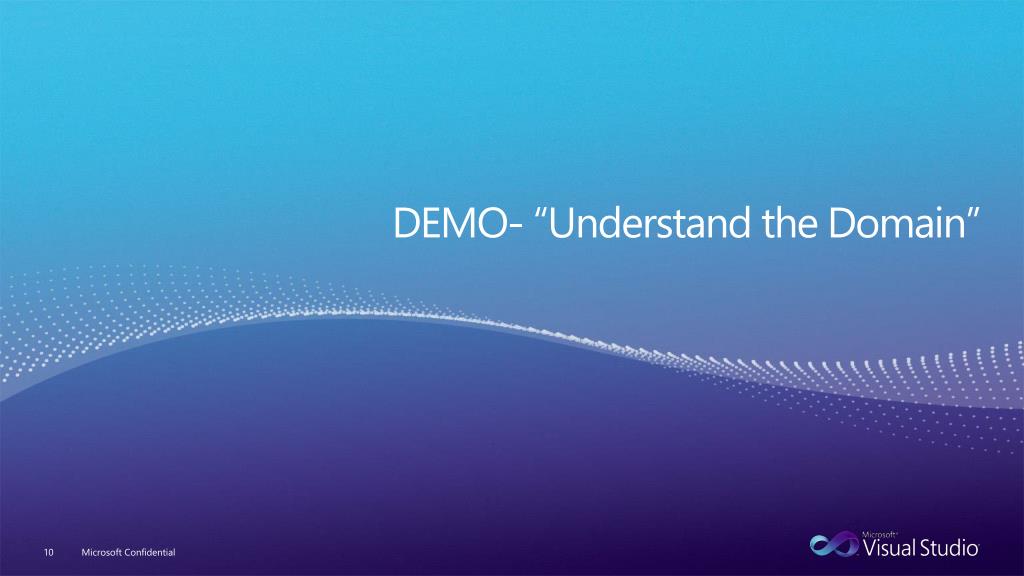 DEMO- “Understand the Domain”

10 Microsoft Confidential

Microsoft® Visual Studio